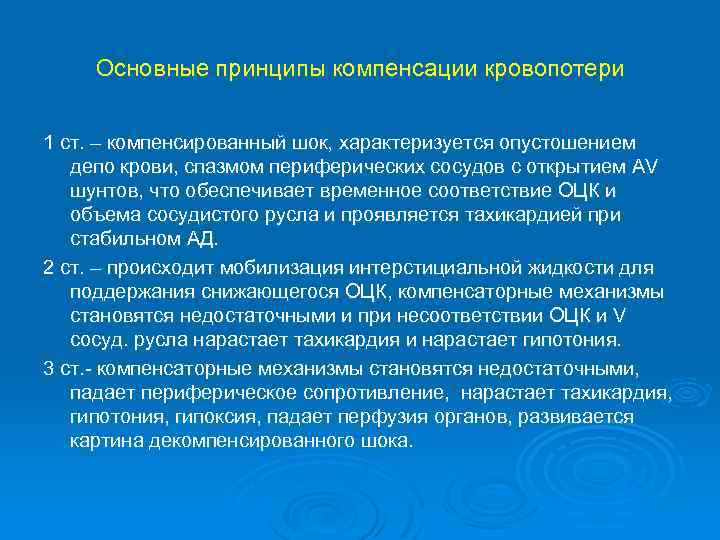 Основные принципы компенсации кровопотери

1 ст. – компенсированный шок, характеризуется опустошением депо крови, спазмом периферических сосудов с открытием AV шунтов, что обеспечивает временное соответствие ОЦК и объема сосудистого русла и проявляется тахикардией при стабильном АД.

2 ст. – происходит мобилизация интерстициальной жидкости для поддержания снижающегося ОЦК, компенсаторные механизмы становятся недостаточными и при несоответствии ОЦК и V сосуд. русла нарастает тахикардия и нарастает гипотония.

3 ст.- компенсаторные механизмы становятся недостаточными, падает периферическое сопротивление, нарастает тахикардия, гипотония, гипоксия, падает перфузия органов, развивается картина декомпенсированного шока.